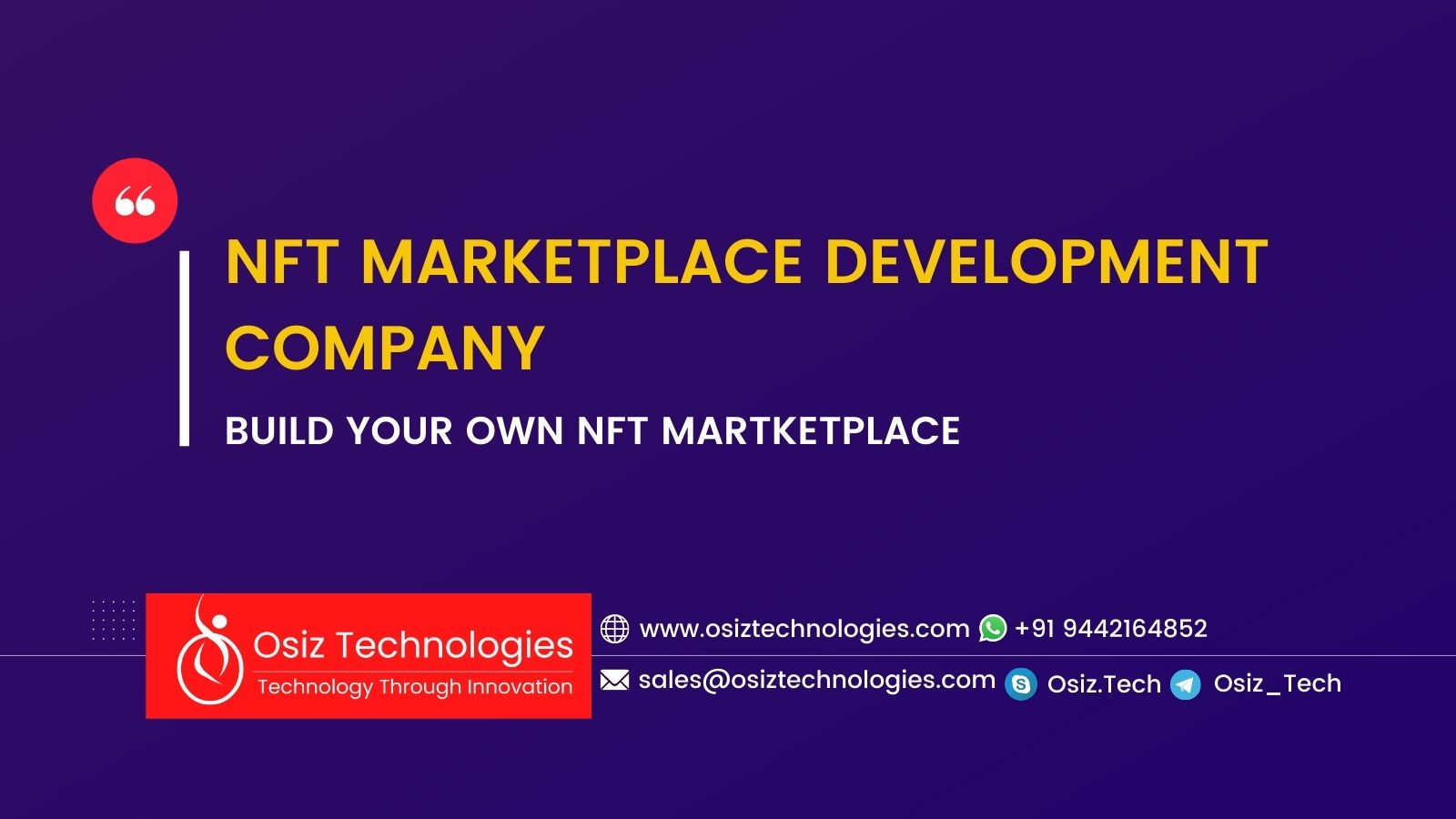 NFT MARKETPLACE DEVELOPMENT COMPANY

BUILD YOUR OWN NFT MARTKETPLACE

Osiz Technologies
Technology Through Innovation

www.osiztechnologies.com +91 9442164852

sales@osiztechnologies.com Osiz.Tech Osiz_Tech